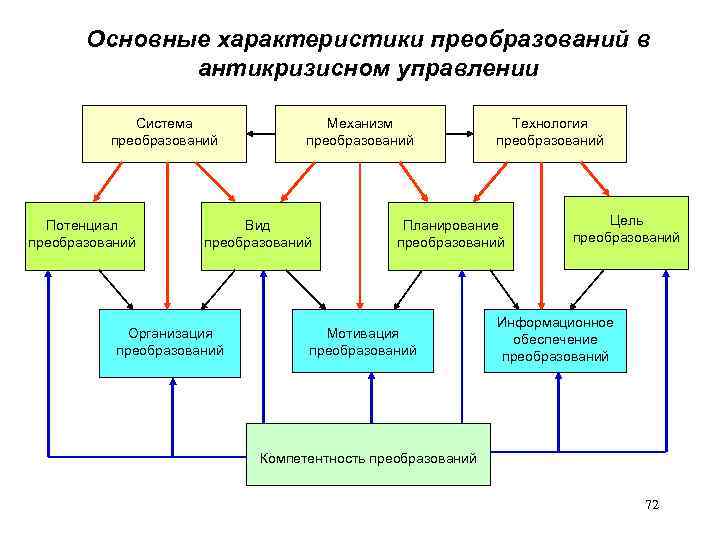 Основные характеристики преобразований в антикризисном управлении

Система преобразований

Механизм преобразований

Технология преобразований

Потенциал преобразований

Вид преобразований

Планирование преобразований

Цель преобразований

Организация преобразований

Мотивация преобразований

Информационное обеспечение преобразований

Компетентность преобразований

72